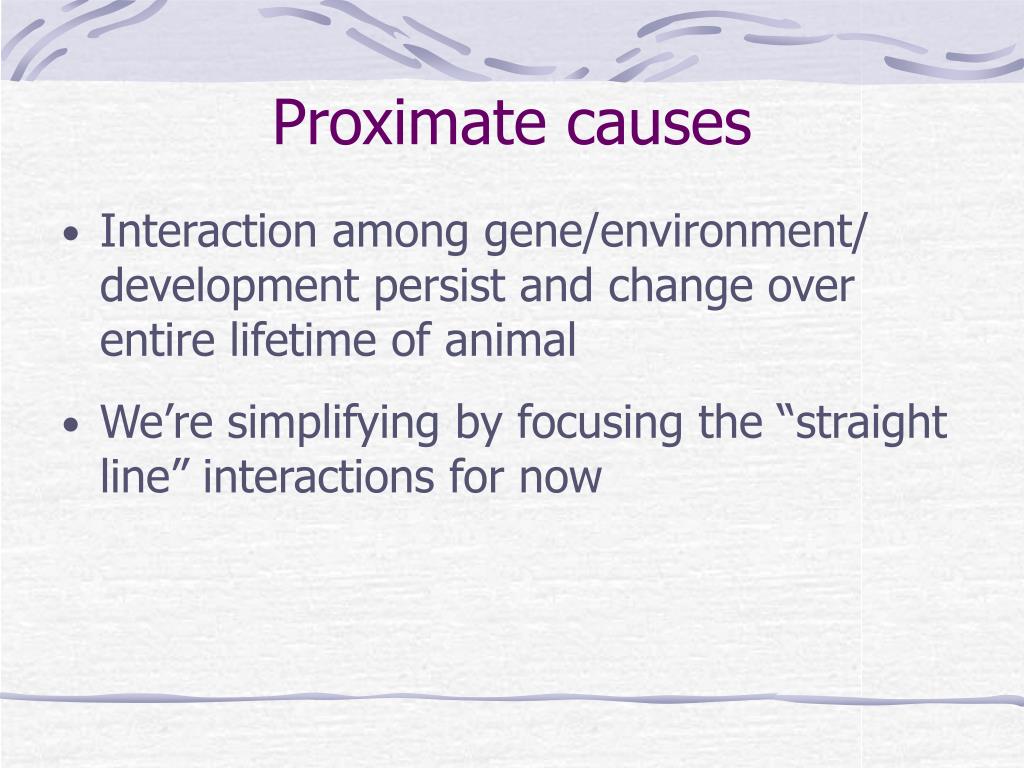 Proximate causes

• Interaction among gene/environment/ development persist and change over entire lifetime of animal

• We’re simplifying by focusing the “straight line” interactions for now